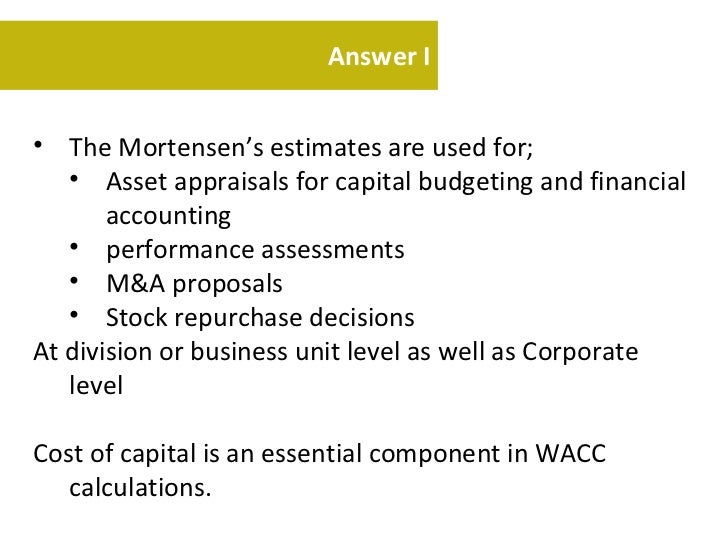 Answer I

• The Mortensen's estimates are used for;
  • Asset appraisals for capital budgeting and financial accounting
  • performance assessments
  • M&A proposals
  • Stock repurchase decisions

At division or business unit level as well as Corporate level

Cost of capital is an essential component in WACC calculations.